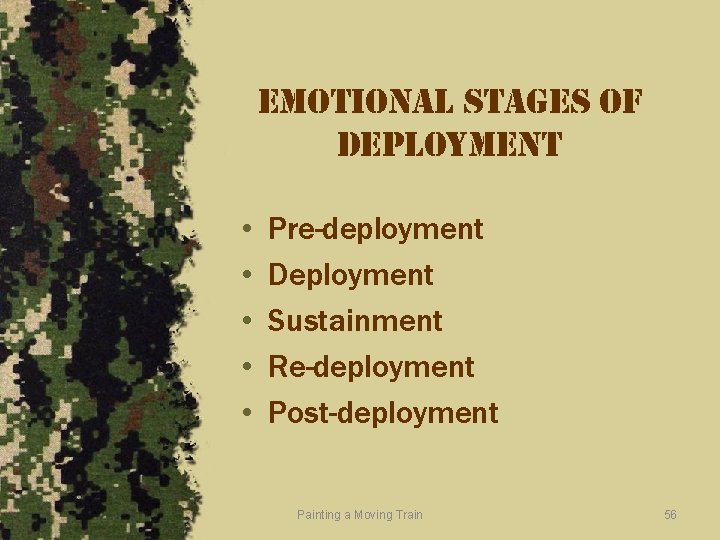 EMOTIONAL STAGES OF DEPLOYMENT

• Pre-deployment
• Deployment
• Sustainment
• Re-deployment
• Post-deployment

Painting a Moving Train

56